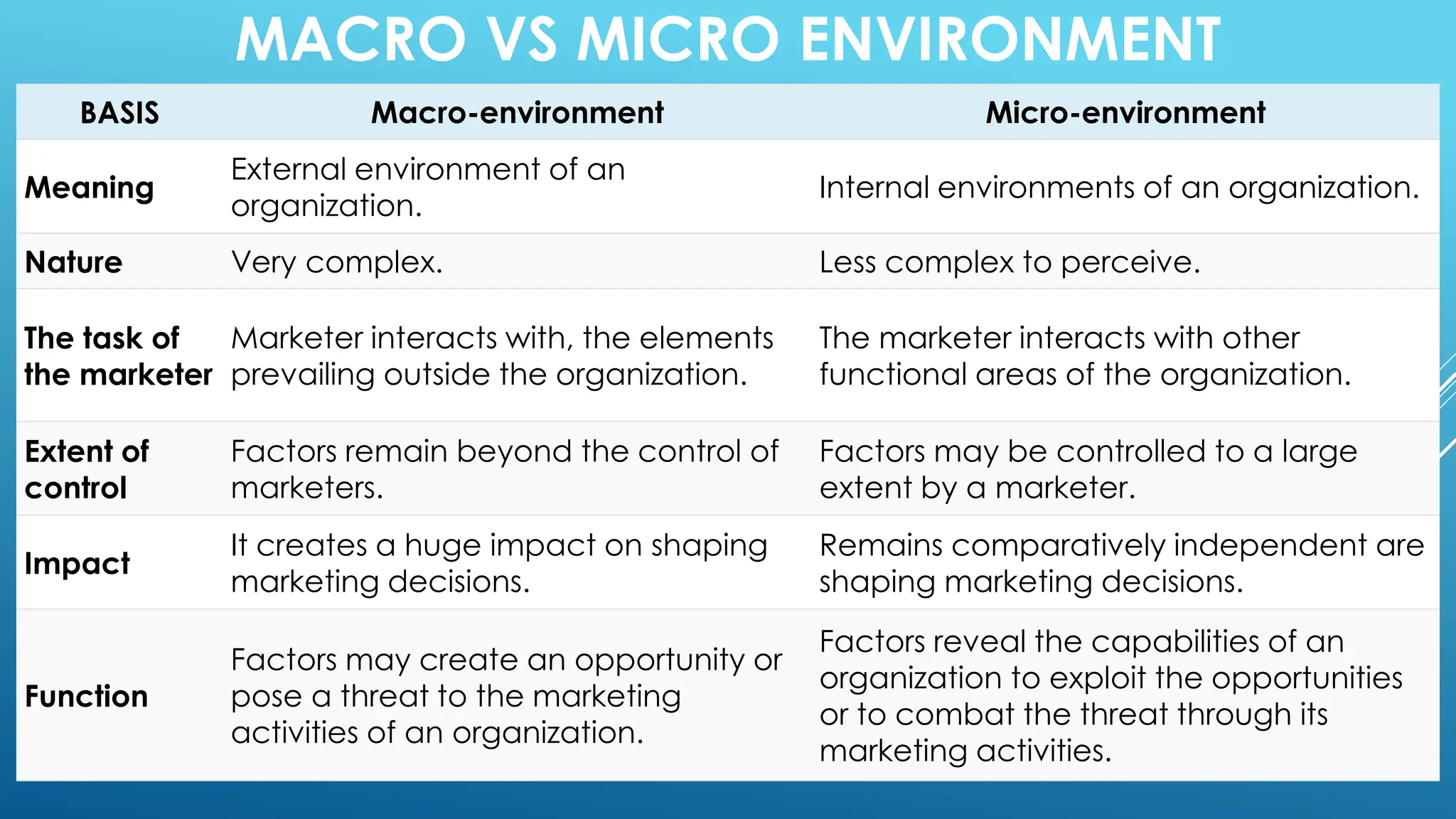 MACRO VS MICRO ENVIRONMENT

| BASIS | Macro-environment | Micro-environment |
|---|---|---|
| Meaning | External environment of an organization. | Internal environments of an organization. |
| Nature | Very complex. | Less complex to perceive. |
| The task of the marketer | Marketer interacts with, the elements prevailing outside the organization. | The marketer interacts with other functional areas of the organization. |
| Extent of control | Factors remain beyond the control of marketers. | Factors may be controlled to a large extent by a marketer. |
| Impact | It creates a huge impact on shaping marketing decisions. | Remains comparatively independent are shaping marketing decisions. |
| Function | Factors may create an opportunity or pose a threat to the marketing activities of an organization. | Factors reveal the capabilities of an organization to exploit the opportunities or to combat the threat through its marketing activities. |